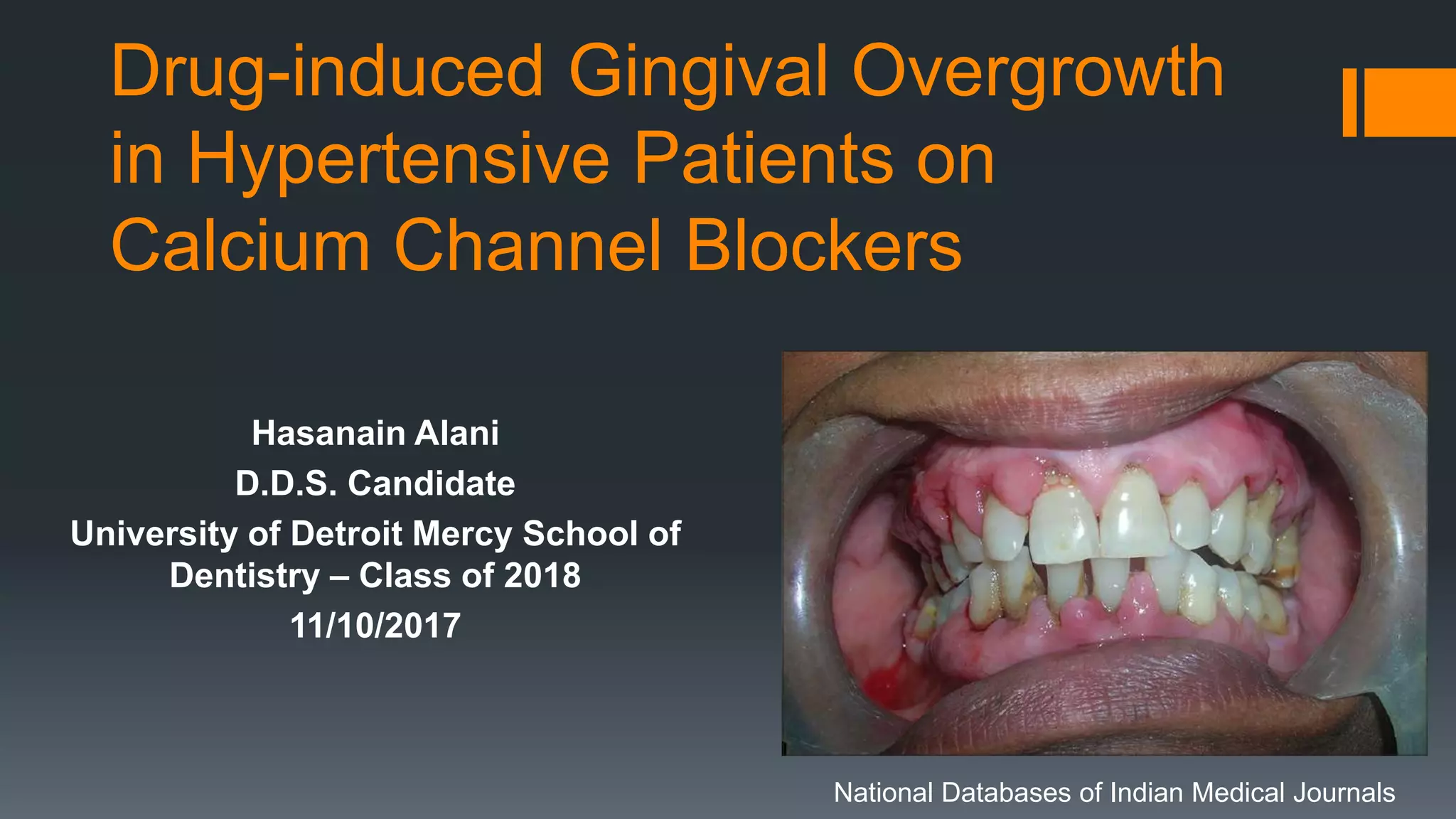 Drug-induced Gingival Overgrowth in Hypertensive Patients on Calcium Channel Blockers

Hasanain Alani
D.D.S. Candidate
University of Detroit Mercy School of Dentistry – Class of 2018
11/10/2017

National Databases of Indian Medical Journals